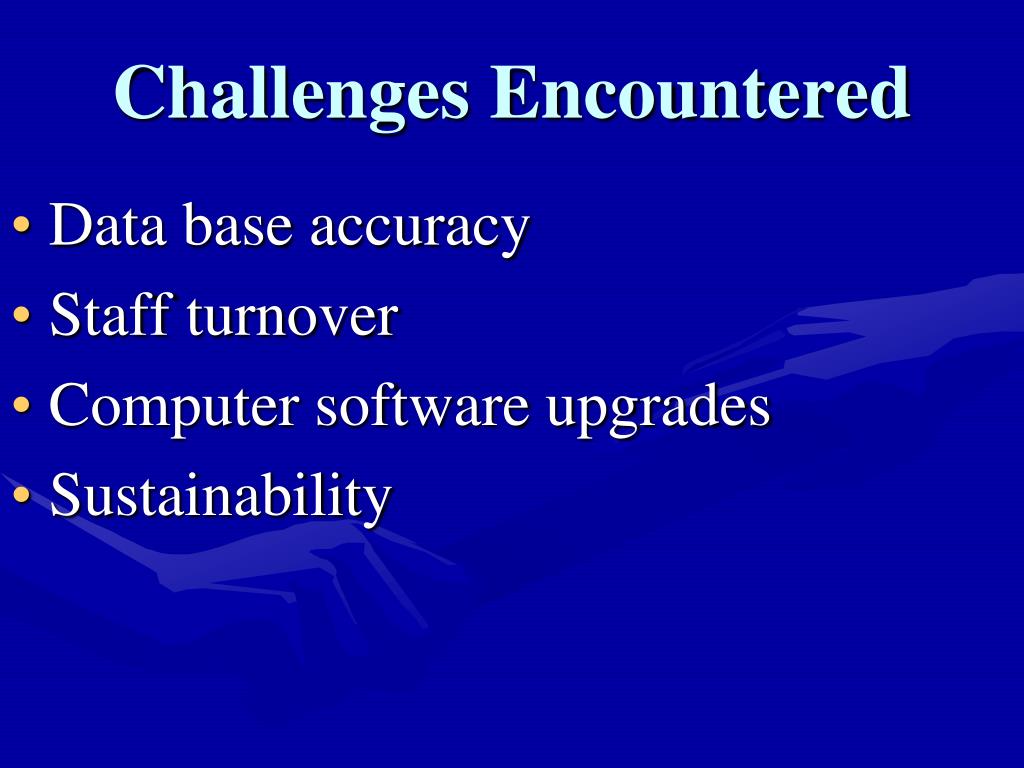 Challenges Encountered

• Data base accuracy
• Staff turnover
• Computer software upgrades
• Sustainability